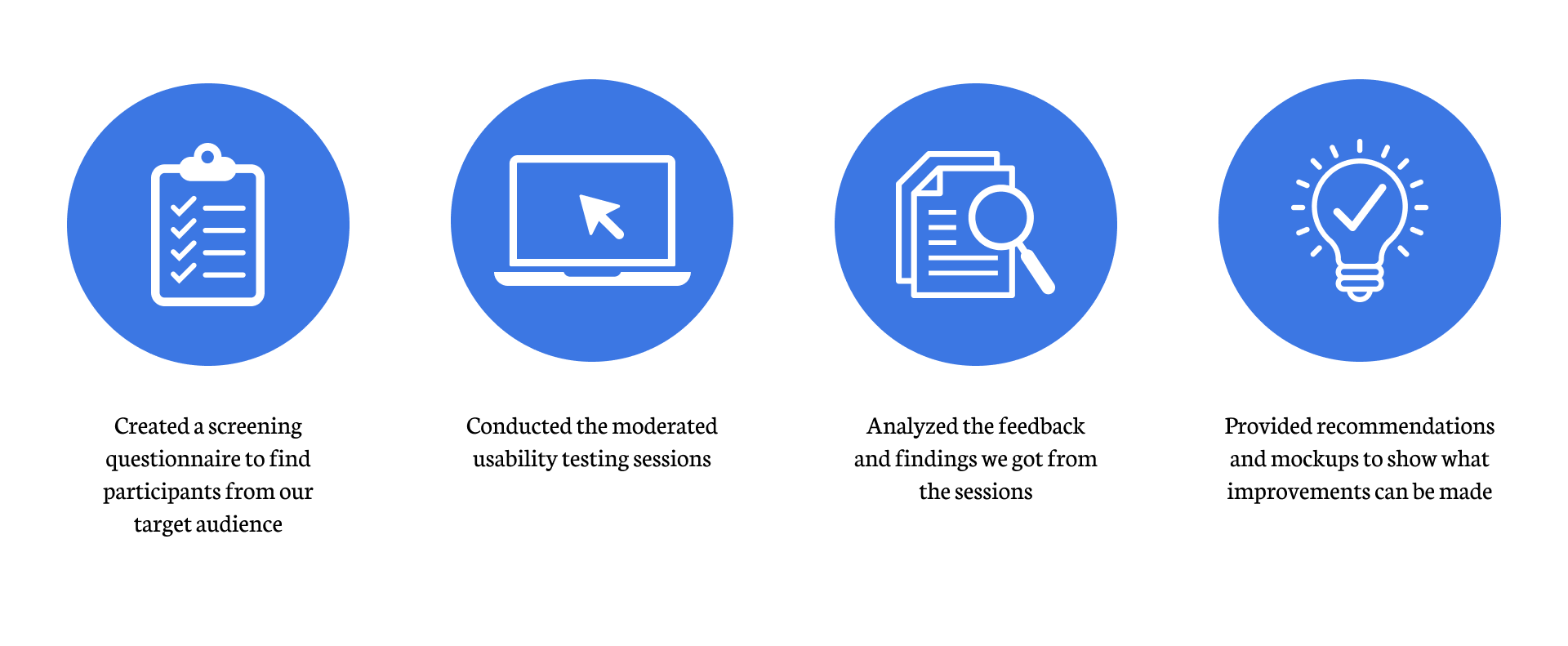 Created a screening questionnaire to find participants from our target audience

Conducted the moderated usability testing sessions

Analyzed the feedback and findings we got from the sessions

Provided recommendations and mockups to show what improvements can be made